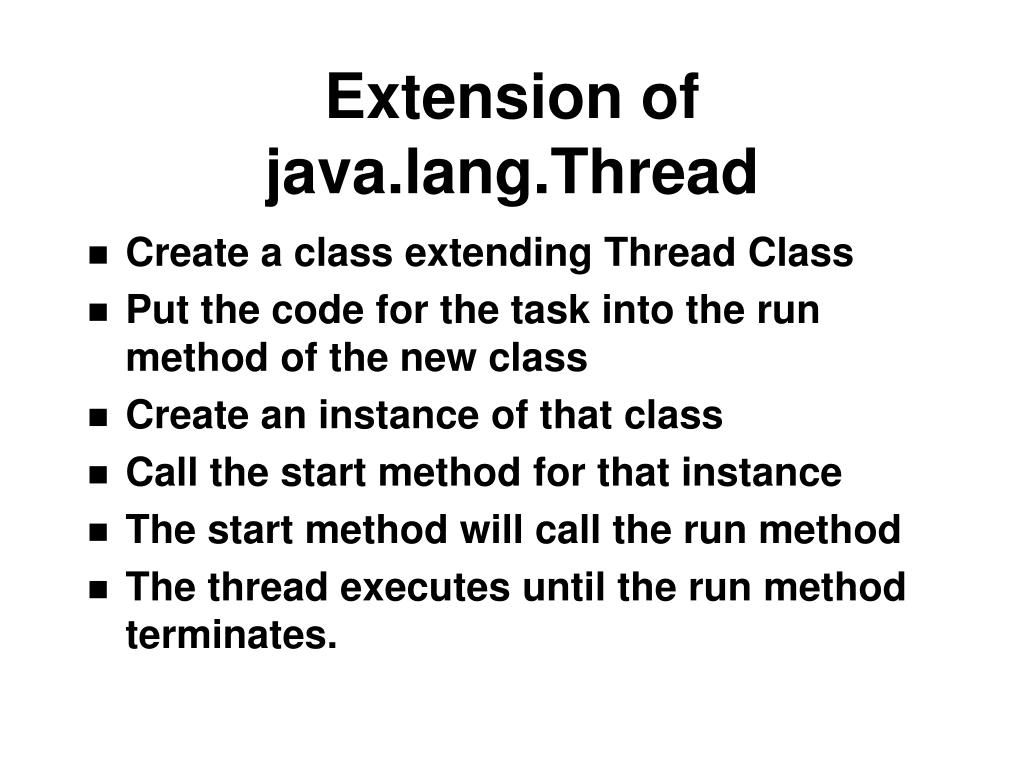 Extension of java.lang.Thread

- Create a class extending Thread Class
- Put the code for the task into the run method of the new class
- Create an instance of that class
- Call the start method for that instance
- The start method will call the run method
- The thread executes until the run method terminates.